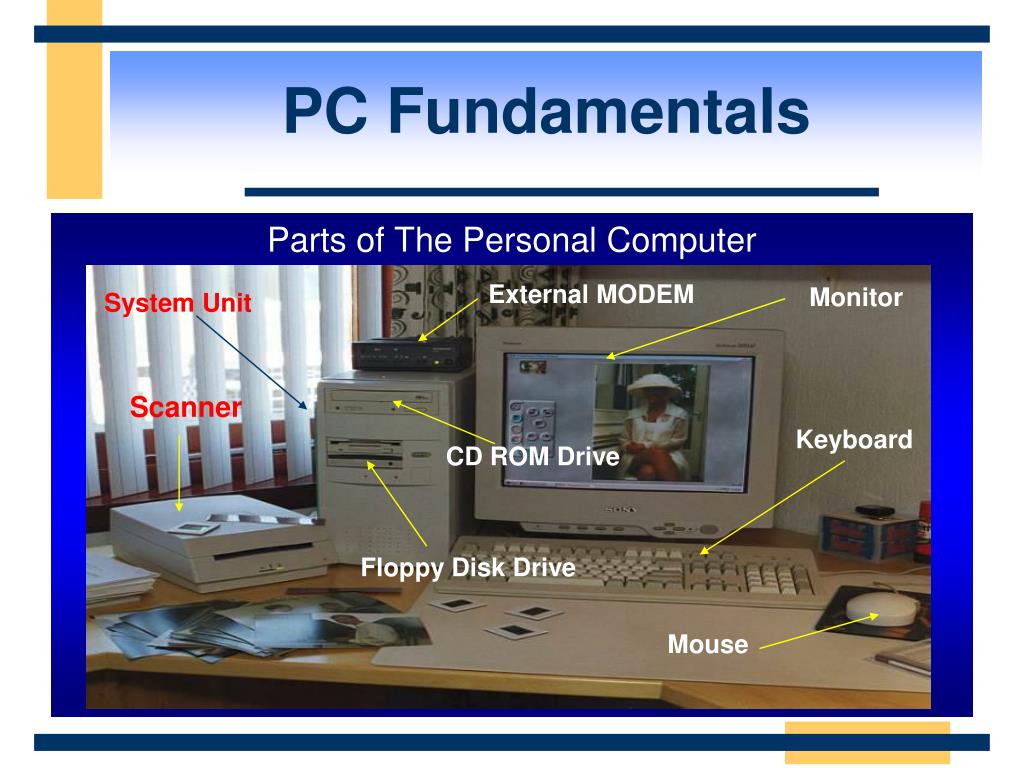 PC Fundamentals

Parts of The Personal Computer

System Unit

External MODEM

Monitor

Scanner

CD ROM Drive

Keyboard

SONY

Floppy Disk Drive

Mouse